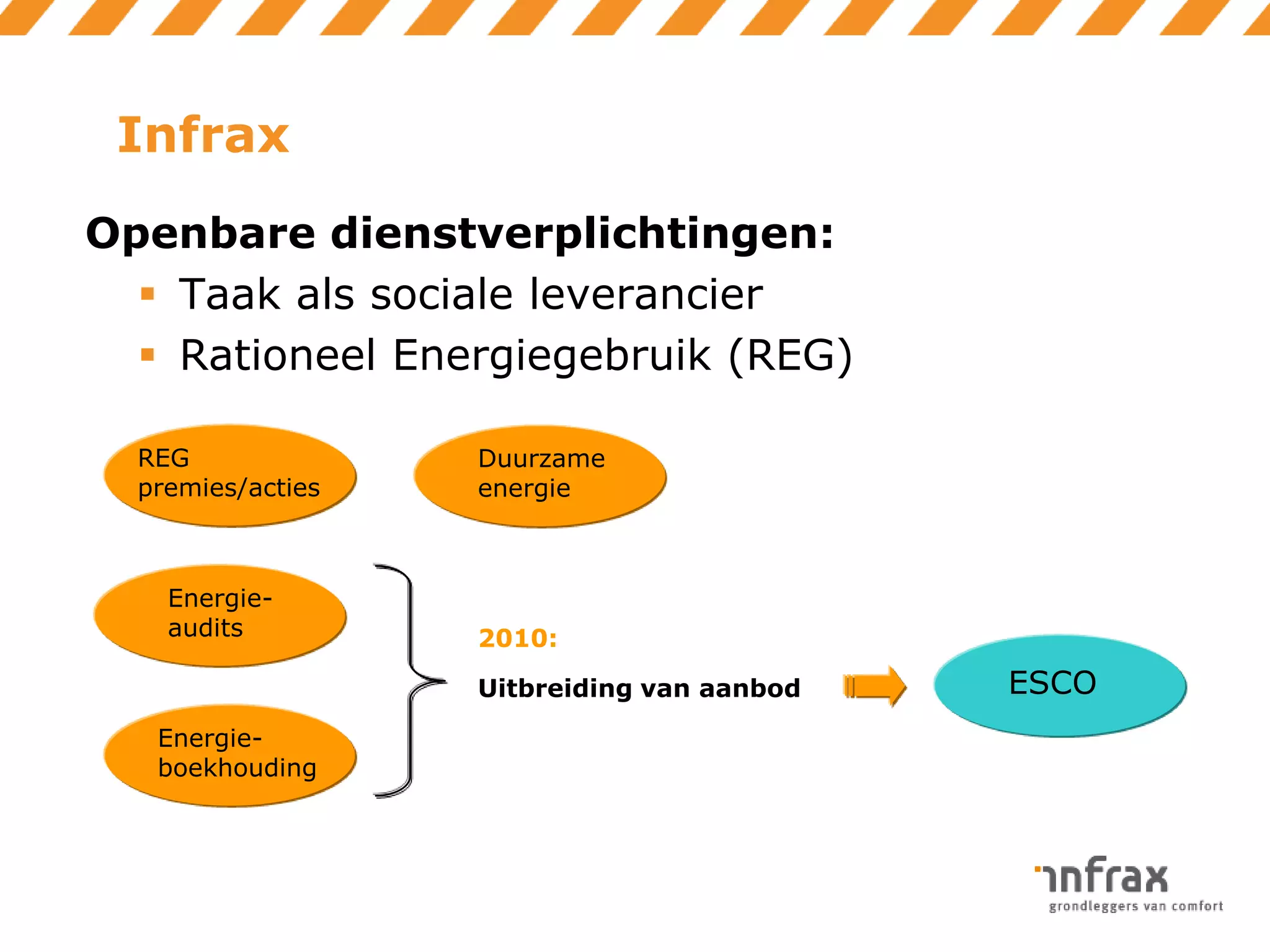 Infrax

Openbare dienstverplichtingen:
▪ Taak als sociale leverancier
▪ Rationeel Energiegebruik (REG)

REG premies/acties

Duurzame energie

Energie-audits

Energie-boekhouding

2010:

Uitbreiding van aanbod

ESCO

infrax
grondleggers van comfort